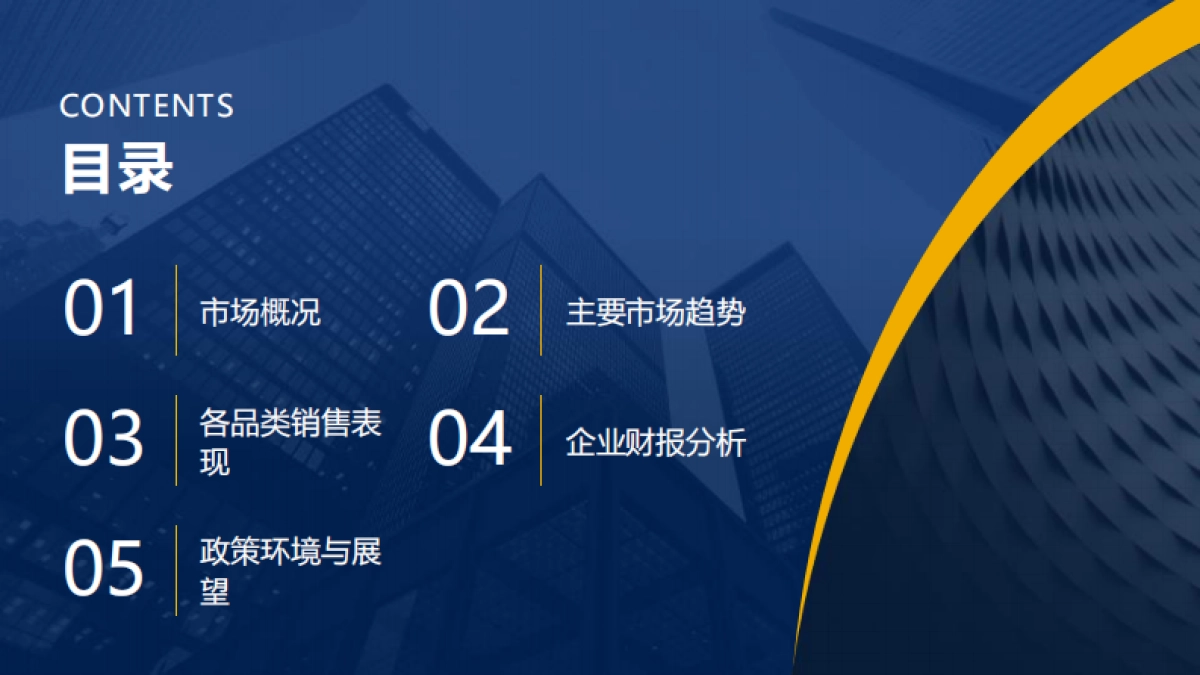 CONTENTS
目录

01 市场概况

02 主要市场趋势

03 各品类销售表现

04 企业财报分析

05 政策环境与展望